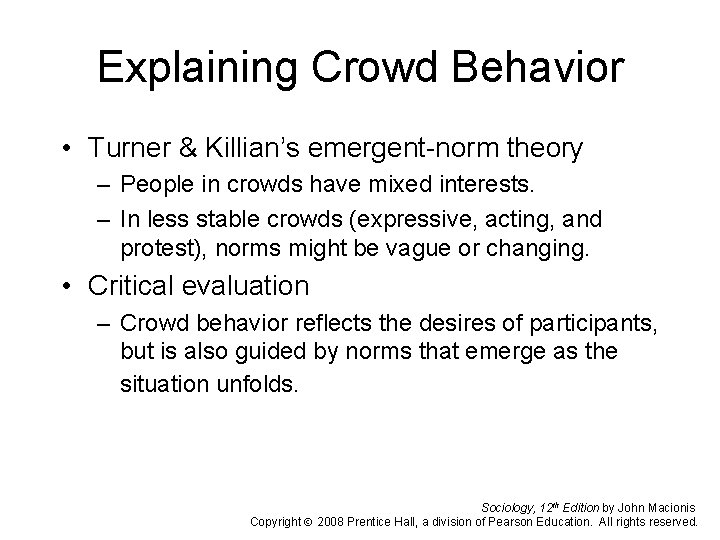 Explaining Crowd Behavior

• Turner & Killian's emergent-norm theory
– People in crowds have mixed interests.
– In less stable crowds (expressive, acting, and protest), norms might be vague or changing.
• Critical evaluation
– Crowd behavior reflects the desires of participants, but is also guided by norms that emerge as the situation unfolds.

Sociology, 12th Edition by John Macionis
Copyright © 2008 Prentice Hall, a division of Pearson Education. All rights reserved.